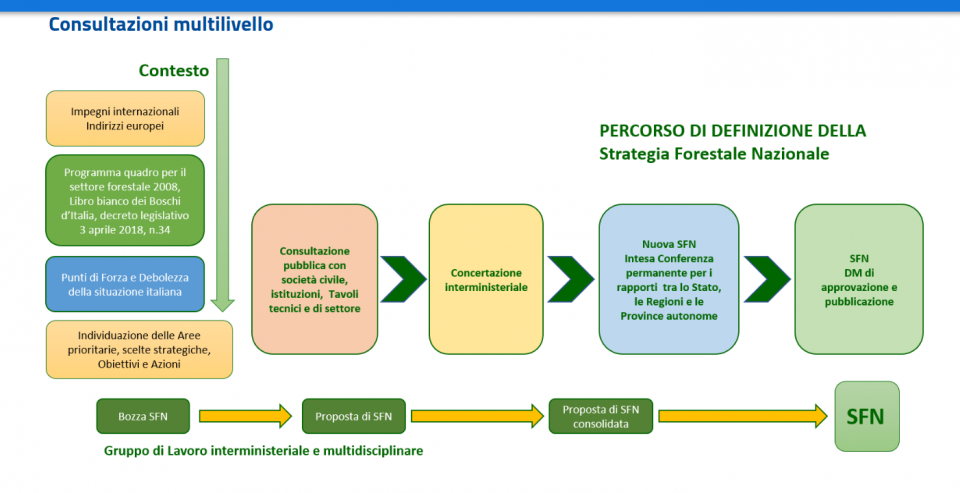 Consultazioni multilivello

Contesto

Impegni internazionali
Indirizzi europei

Programma quadro per il settore forestale 2008, Libro bianco dei Boschi d'Italia, decreto legislativo 3 aprile 2018, n.34

Punti di Forza e Debolezza della situazione italiana

Individuazione delle Aree prioritarie, scelte strategiche, Obiettivi e Azioni

PERCORSO DI DEFINIZIONE DELLA
Strategia Forestale Nazionale

Consultazione pubblica con società civile, istituzioni, Tavoli tecnici e di settore

Concertazione interministeriale

Nuova SFN
Intesa Conferenza permanente per i rapporti tra lo Stato, le Regioni e le Province autonome

SFN
DM di approvazione e pubblicazione

Bozza SFN

Proposta di SFN

Proposta di SFN consolidata

SFN

Gruppo di Lavoro interministeriale e multidisciplinare